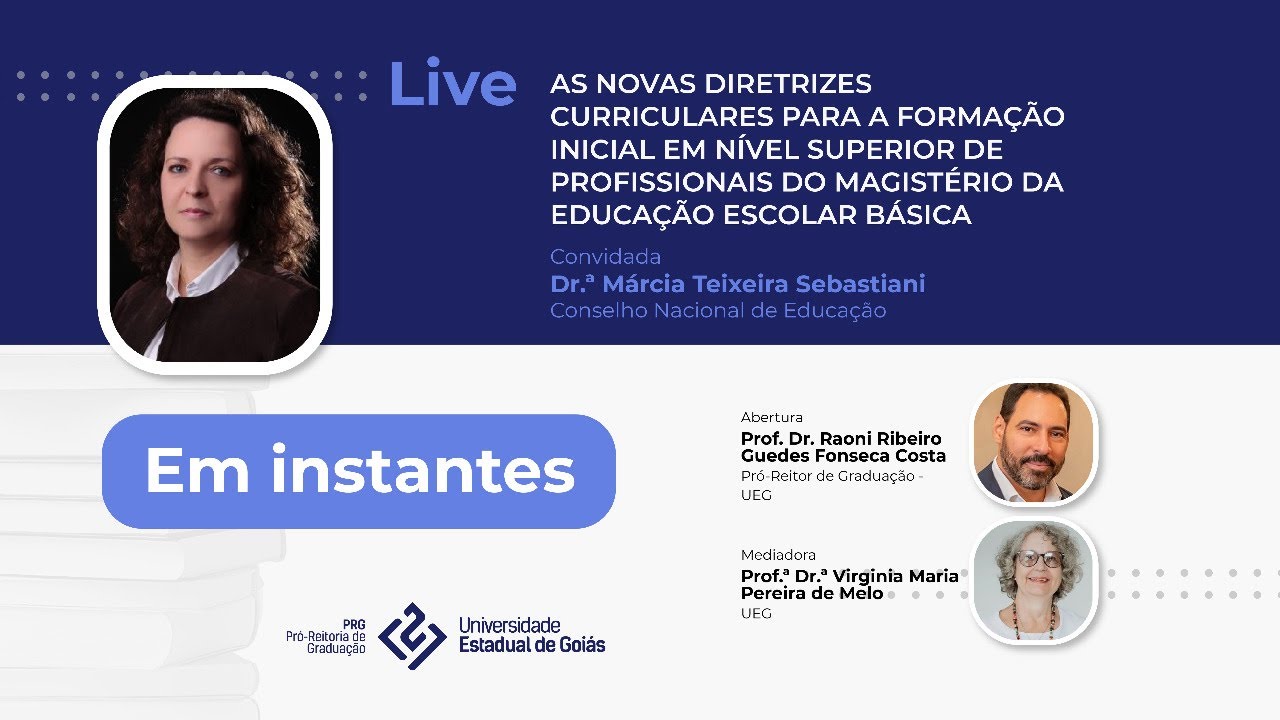 Live

AS NOVAS DIRETRIZES CURRICULARES PARA A FORMAÇÃO INICIAL EM NÍVEL SUPERIOR DE PROFISSIONAIS DO MAGISTÉRIO DA EDUCAÇÃO ESCOLAR BÁSICA

Convidada
Dr.ª Márcia Teixeira Sebastiani
Conselho Nacional de Educação

Em instantes

Abertura
Prof. Dr. Raoni Ribeiro Guedes Fonseca Costa
Pró-Reitor de Graduação - UEG

Mediadora
Prof.ª Dr.ª Virginia Maria Pereira de Melo
UEG

PRG
Pró-Reitoria de Graduação

Universidade Estadual de Goiás